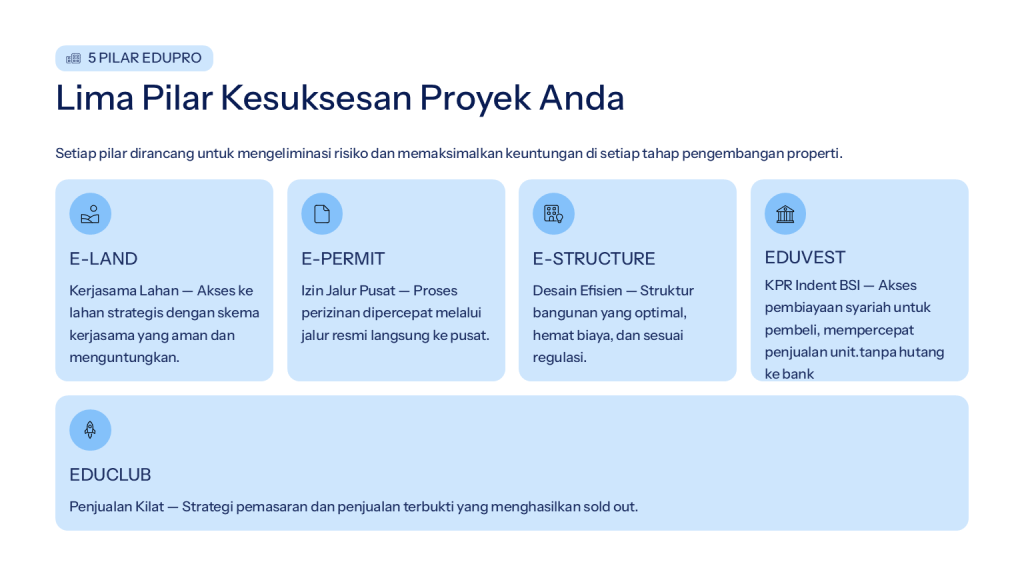 5 PILAR EDUPRO

Lima Pilar Kesuksesan Proyek Anda

Setiap pilar dirancang untuk mengeliminasi risiko dan memaksimalkan keuntungan di setiap tahap pengembangan properti.

E-LAND

Kerjasama Lahan — Akses ke lahan strategis dengan skema kerjasama yang aman dan menguntungkan.

E-PERMIT

Izin Jalur Pusat — Proses perizinan dipercepat melalui jalur resmi langsung ke pusat.

E-STRUCTURE

Desain Efisien — Struktur bangunan yang optimal, hemat biaya, dan sesuai regulasi.

EDUVEST

KPR Indent BSI — Akses pembiayaan syariah untuk pembeli, mempercepat penjualan unit.tanpa hutang ke bank

EDUCLUB

Penjualan Kilat — Strategi pemasaran dan penjualan terbukti yang menghasilkan sold out.